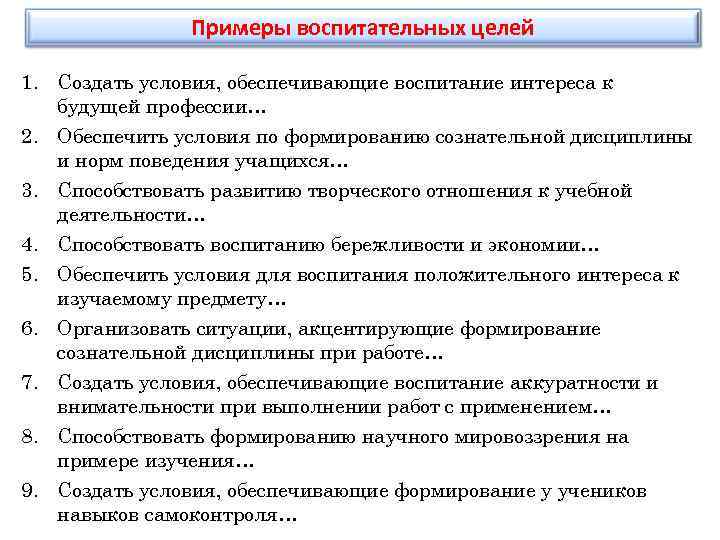 Примеры воспитательных целей

1. Создать условия, обеспечивающие воспитание интереса к будущей профессии…
2. Обеспечить условия по формированию сознательной дисциплины и норм поведения учащихся…
3. Способствовать развитию творческого отношения к учебной деятельности…
4. Способствовать воспитанию бережливости и экономии…
5. Обеспечить условия для воспитания положительного интереса к изучаемому предмету…
6. Организовать ситуации, акцентирующие формирование сознательной дисциплины при работе…
7. Создать условия, обеспечивающие воспитание аккуратности и внимательности при выполнении работ с применением…
8. Способствовать формированию научного мировоззрения на примере изучения…
9. Создать условия, обеспечивающие формирование у учеников навыков самоконтроля…